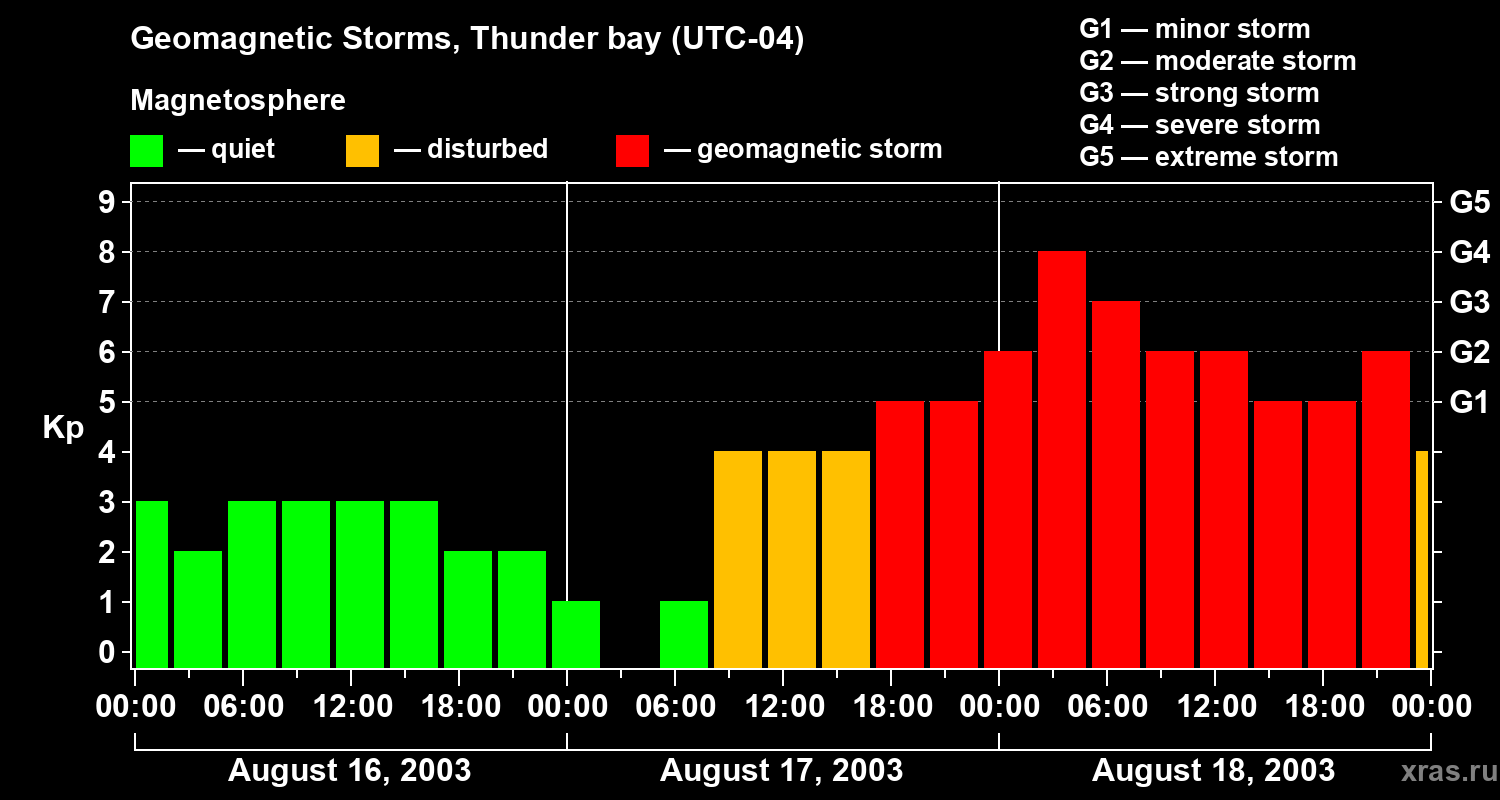 Geomagnetic Storms, Thunder bay (UTC-04)

Magnetosphere

— quiet — disturbed — geomagnetic storm

G1 — minor storm
G2 — moderate storm
G3 — strong storm
G4 — severe storm
G5 — extreme storm

Kp

9
8
7
6
5
4
3
2
1
0

G5
G4
G3
G2
G1

00:00 06:00 12:00 18:00 00:00 06:00 12:00 18:00 00:00 06:00 12:00 18:00 00:00

August 16, 2003 August 17, 2003 August 18, 2003

xras.ru